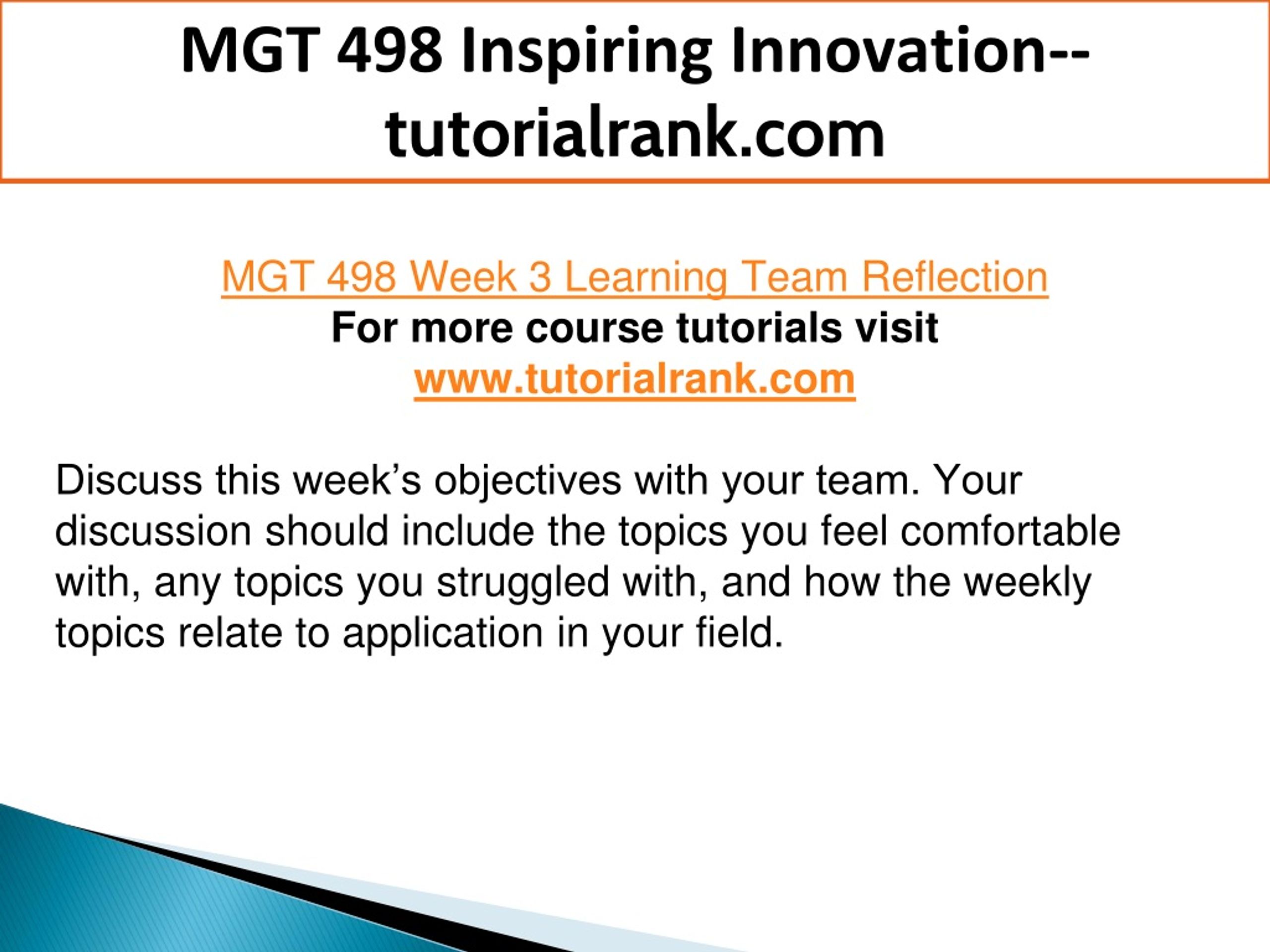 MGT 498 Inspiring Innovation--tutorialrank.com

MGT 498 Week 3 Learning Team Reflection
For more course tutorials visit
www.tutorialrank.com

Discuss this week’s objectives with your team. Your discussion should include the topics you feel comfortable with, any topics you struggled with, and how the weekly topics relate to application in your field.